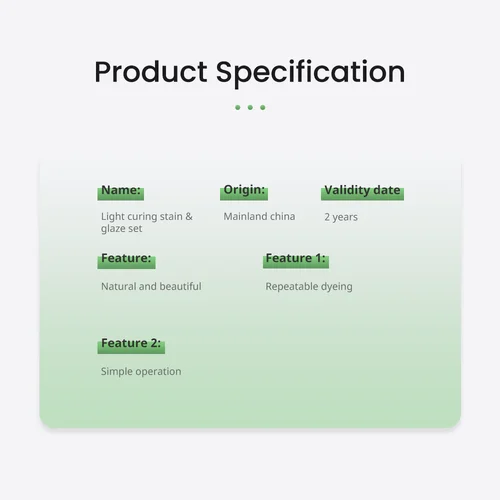 Product Specification

Name:

Light curing stain & glaze set

Origin:

Mainland china

Validity date

2 years

Feature:

Natural and beautiful

Feature 1:

Repeatable dyeing

Feature 2:

Simple operation